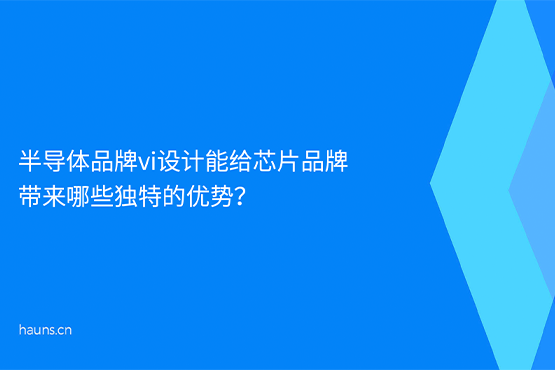 半导体品牌vi设计能给芯片品牌带来哪些独特的优势？

hauns.cn